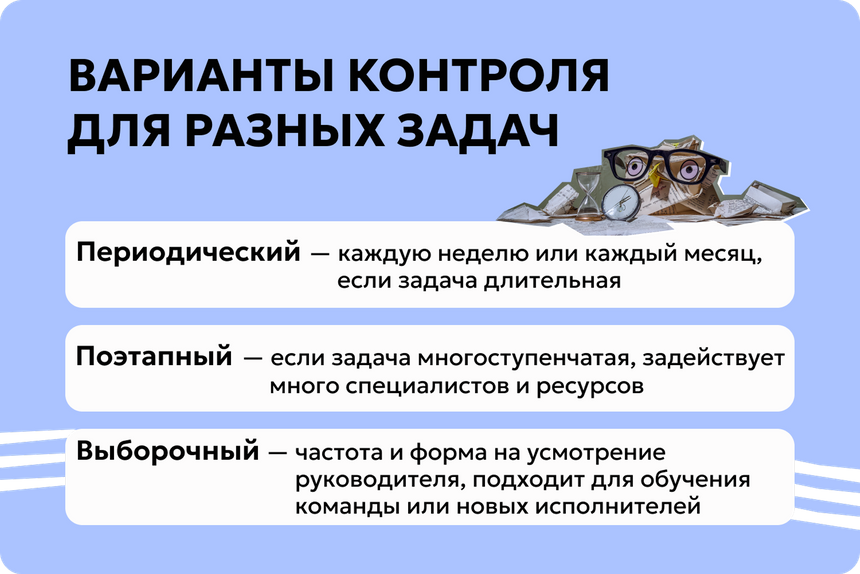 ВАРИАНТЫ КОНТРОЛЯ ДЛЯ РАЗНЫХ ЗАДАЧ

Периодический — каждую неделю или каждый месяц, если задача длительная

Поэтапный — если задача многоступенчатая, задействует много специалистов и ресурсов

Выборочный — частота и форма на усмотрение руководителя, подходит для обучения команды или новых исполнителей